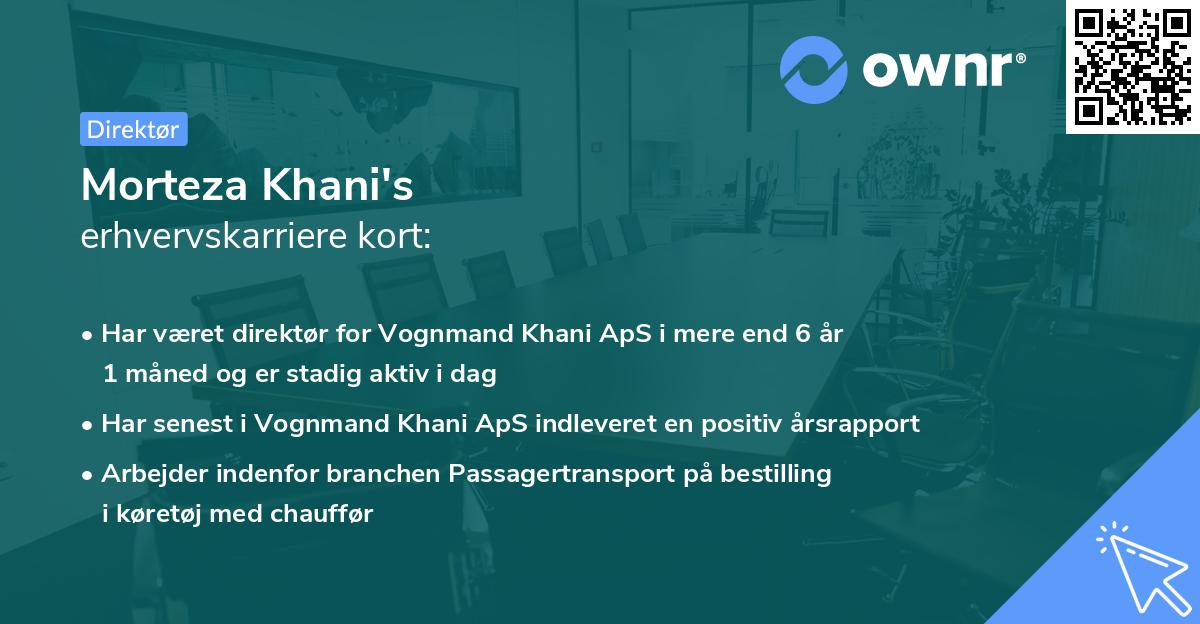 ownr®

Direktør

Morteza Khani's
erhvervskarriere kort:

• Har været direktør for Vognmand Khani ApS i mere end 6 år 1 måned og er stadig aktiv i dag
• Har senest i Vognmand Khani ApS indleveret en positiv årsrapport
• Arbejder indenfor branchen Passagertransport på bestilling i køretøj med chauffør